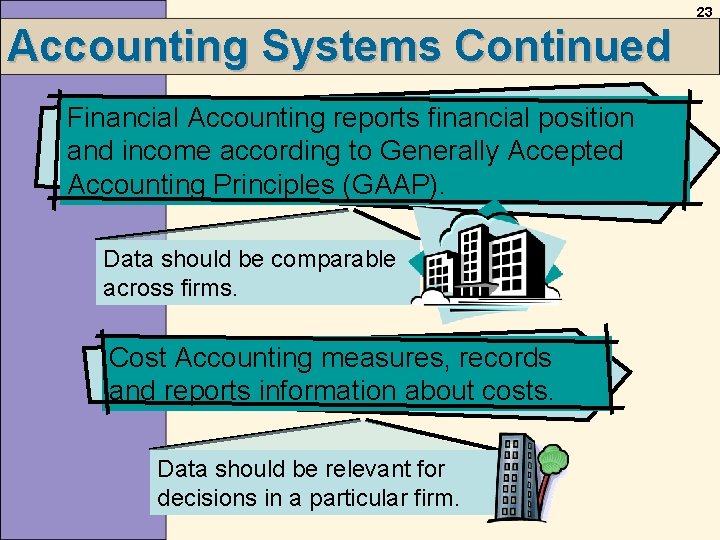 23

Accounting Systems Continued

Financial Accounting reports financial position and income according to Generally Accepted Accounting Principles (GAAP).

Data should be comparable across firms.

Cost Accounting measures, records and reports information about costs.

Data should be relevant for decisions in a particular firm.